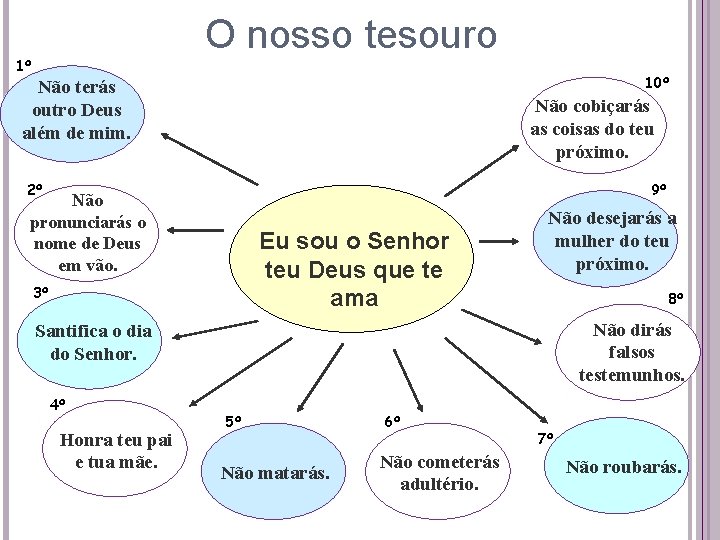 O nosso tesouro

Eu sou o Senhor teu Deus que te ama

1º
Não terás outro Deus além de mim.

2º
Não pronunciarás o nome de Deus em vão.

3º
Santifica o dia do Senhor.

4º
Honra teu pai e tua mãe.

5º
Não matarás.

6º
Não cometerás adultério.

7º
Não roubarás.

8º
Não dirás falsos testemunhos.

9º
Não desejarás a mulher do teu próximo.

10º
Não cobiçarás as coisas do teu próximo.